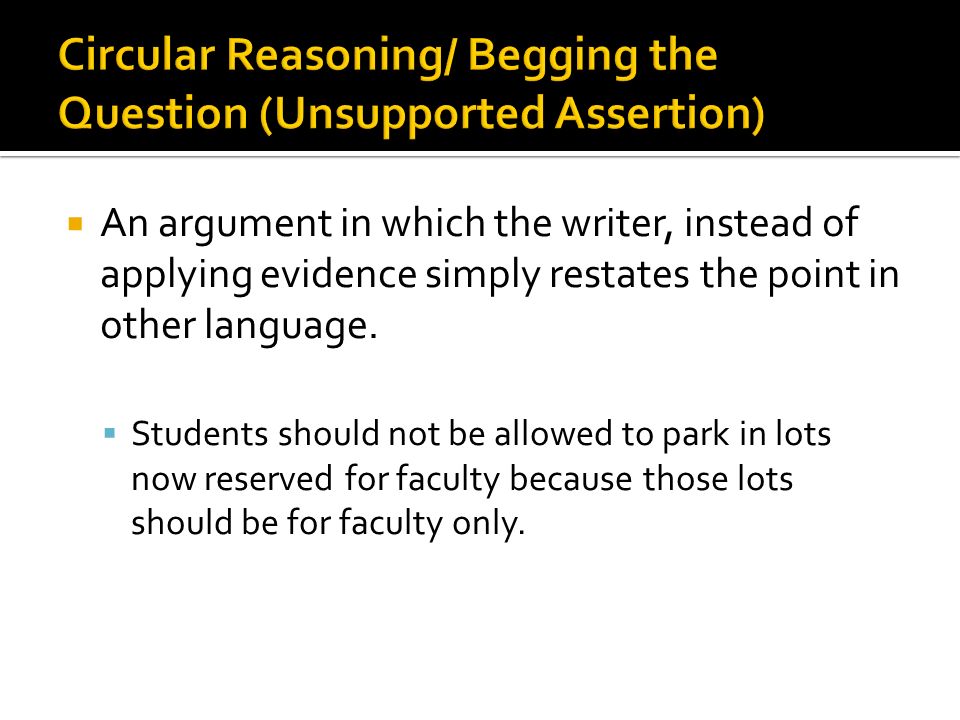 Circular Reasoning/ Begging the Question (Unsupported Assertion)

An argument in which the writer, instead of applying evidence simply restates the point in other language.

Students should not be allowed to park in lots now reserved for faculty because those lots should be for faculty only.